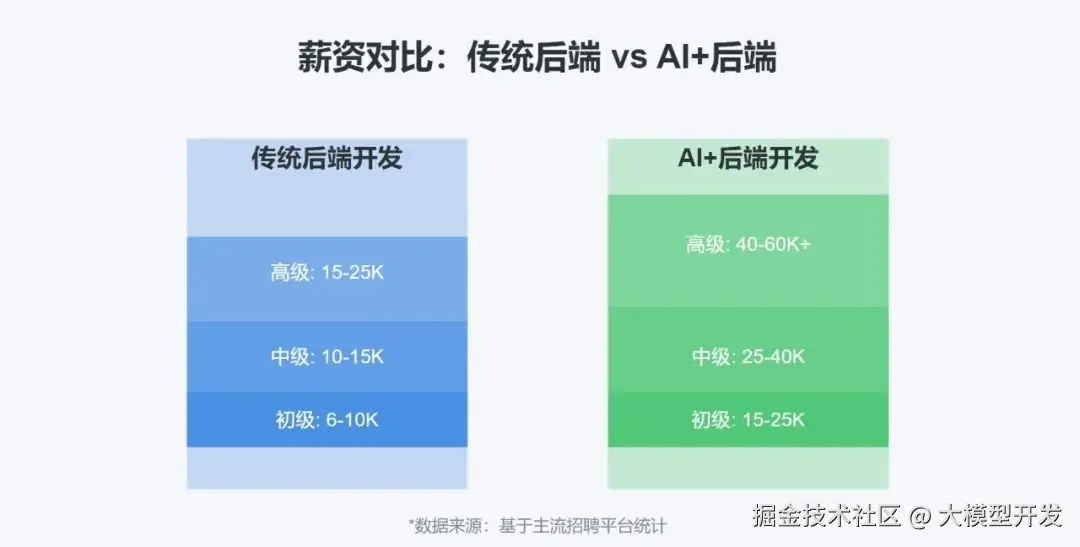 薪资对比：传统后端 vs AI+后端

传统后端开发

高级: 15-25K

中级: 10-15K

初级: 6-10K

AI+后端开发

高级: 40-60K+

中级: 25-40K

初级: 15-25K

*数据来源：基于主流招聘平台统计

掘金技术社区 @ 大模型开发